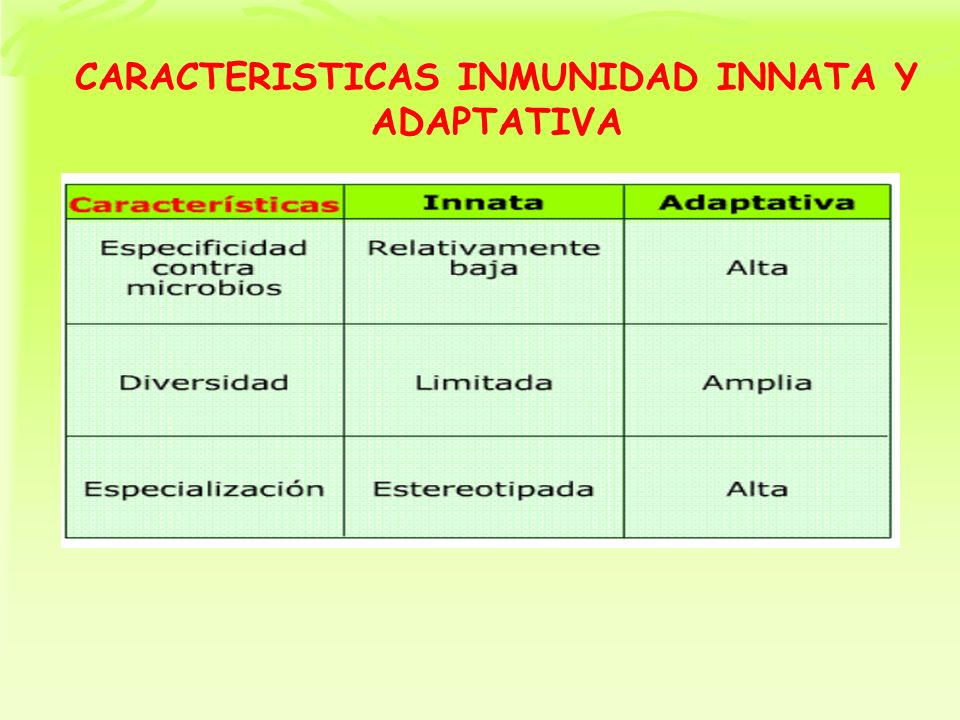 CARACTERISTICAS INMUNIDAD INNATA Y ADAPTATIVA

| Características | Innata | Adaptativa |
|---|---|---|
| Especificidad contra microbios | Relativamente baja | Alta |
| Diversidad | Limitada | Amplia |
| Especialización | Estereotipada | Alta |